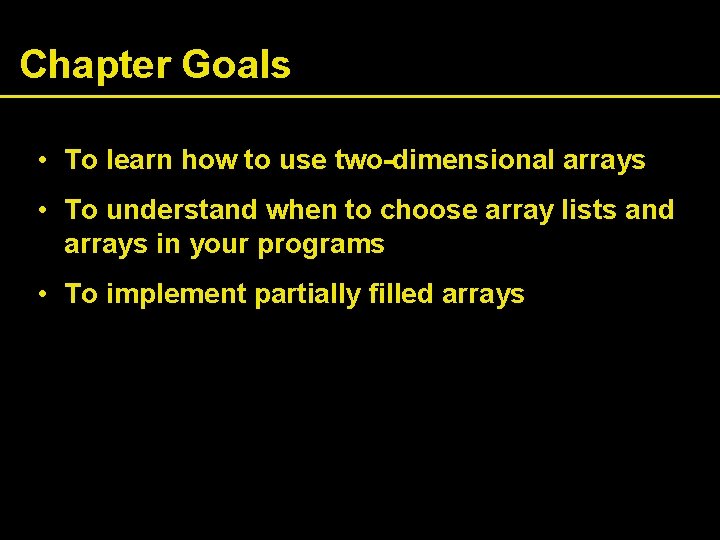 Chapter Goals

• To learn how to use two-dimensional arrays

• To understand when to choose array lists and arrays in your programs

• To implement partially filled arrays